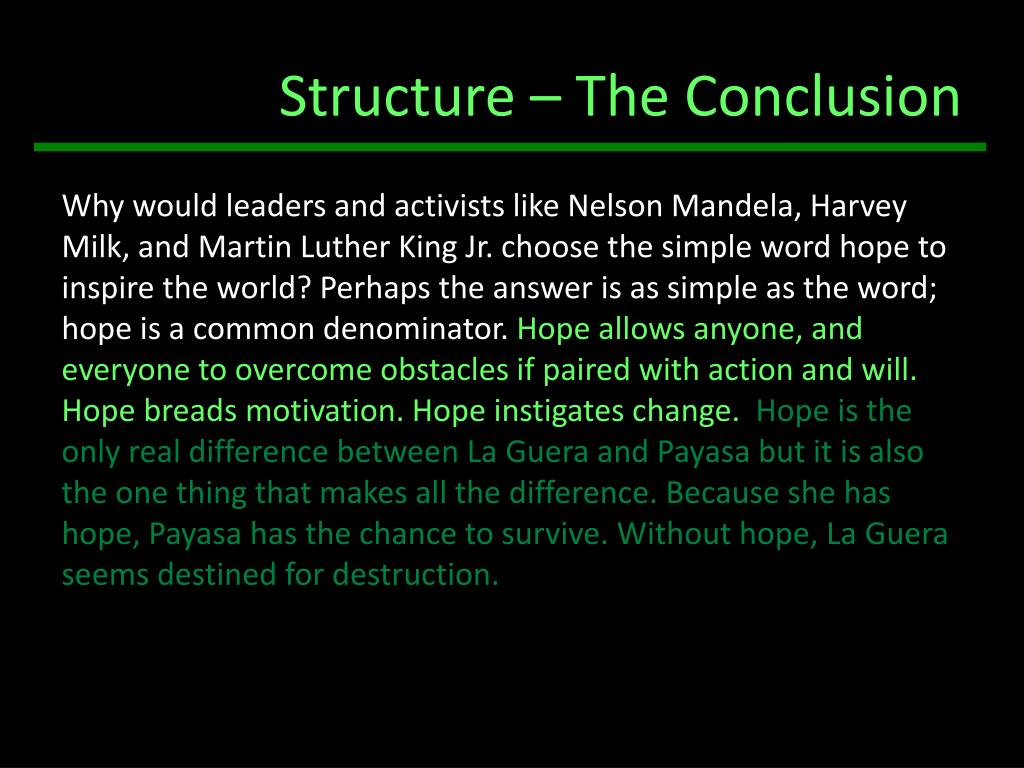 Structure – The Conclusion

Why would leaders and activists like Nelson Mandela, Harvey Milk, and Martin Luther King Jr. choose the simple word hope to inspire the world? Perhaps the answer is as simple as the word; hope is a common denominator. Hope allows anyone, and everyone to overcome obstacles if paired with action and will. Hope breads motivation. Hope instigates change. Hope is the only real difference between La Guera and Payasa but it is also the one thing that makes all the difference. Because she has hope, Payasa has the chance to survive. Without hope, La Guera seems destined for destruction.